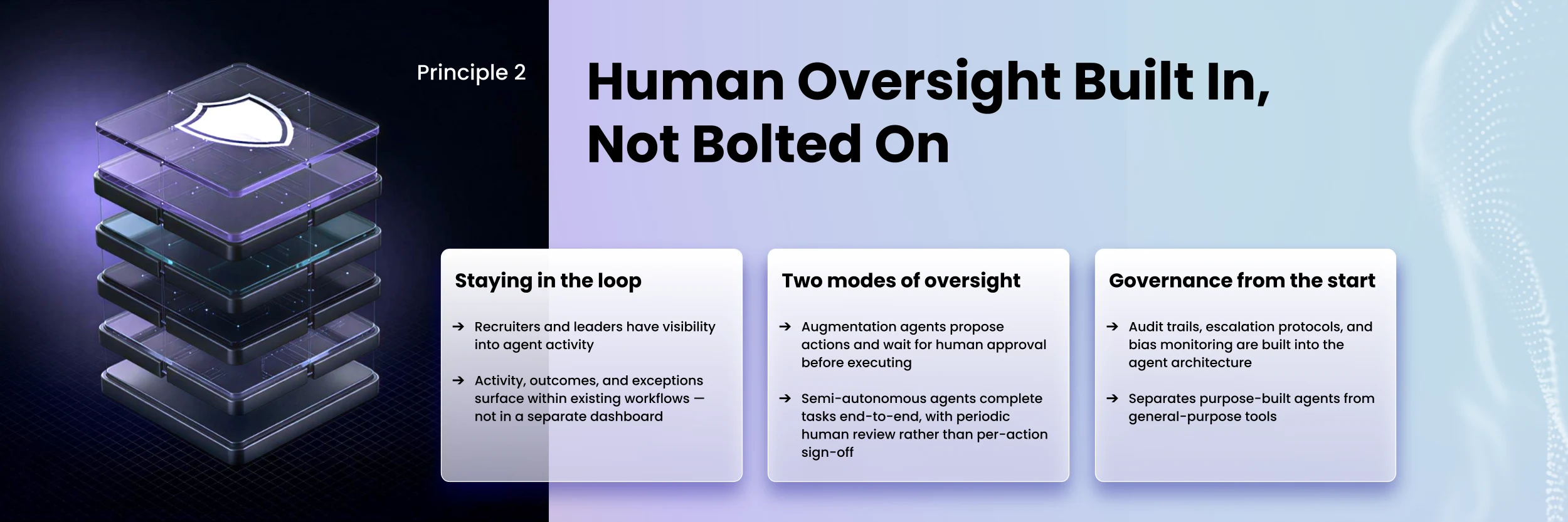 Principle 2

Human Oversight Built In, Not Bolted On

Staying in the loop

→ Recruiters and leaders have visibility into agent activity

→ Activity, outcomes, and exceptions surface within existing workflows — not in a separate dashboard

Two modes of oversight

→ Augmentation agents propose actions and wait for human approval before executing

→ Semi-autonomous agents complete tasks end-to-end, with periodic human review rather than per-action sign-off

Governance from the start

→ Audit trails, escalation protocols, and bias monitoring are built into the agent architecture

→ Separates purpose-built agents from general-purpose tools